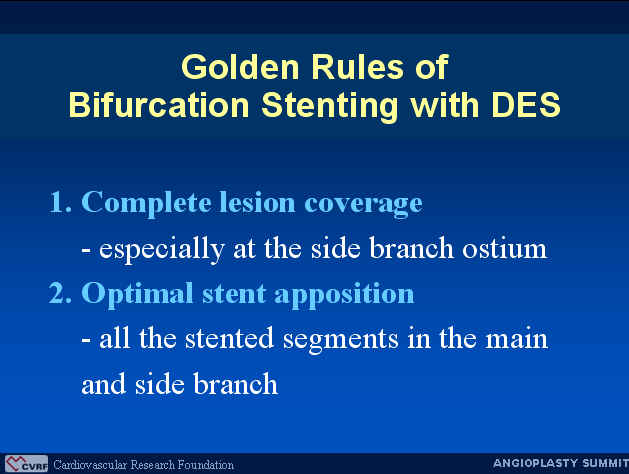 Golden Rules of
Bifurcation Stenting with DES

1. Complete lesion coverage
- especially at the side branch ostium
2. Optimal stent apposition
- all the stented segments in the main and side branch

CVRF Cardiovascular Research Foundation
ANGIOPLASTY SUMMIT